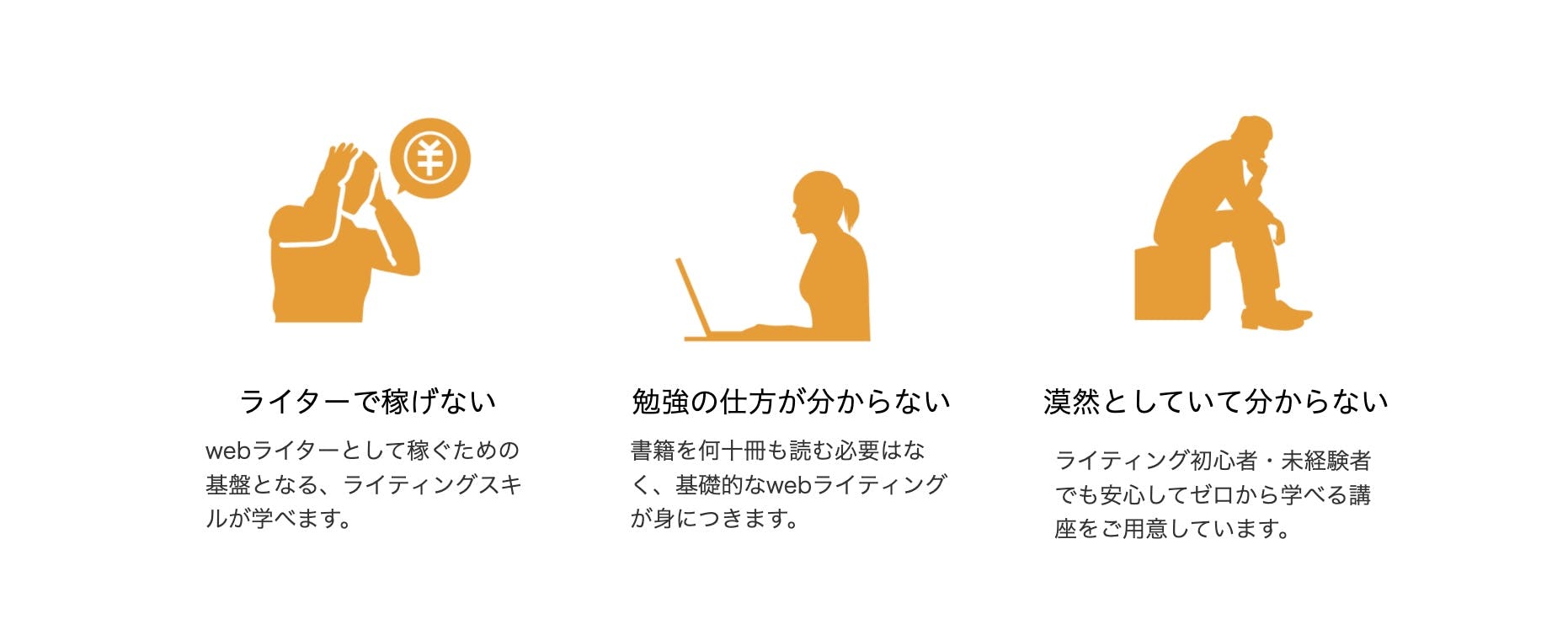 ¥

ライターで稼げない

webライターとして稼ぐための基盤となる、ライティングスキルが学べます。

勉強の仕方が分からない

書籍を何十冊も読む必要はなく、基礎的なwebライティングが身につきます。

漠然としていて分からない

ライティング初心者・未経験者でも安心してゼロから学べる講座をご用意しています。